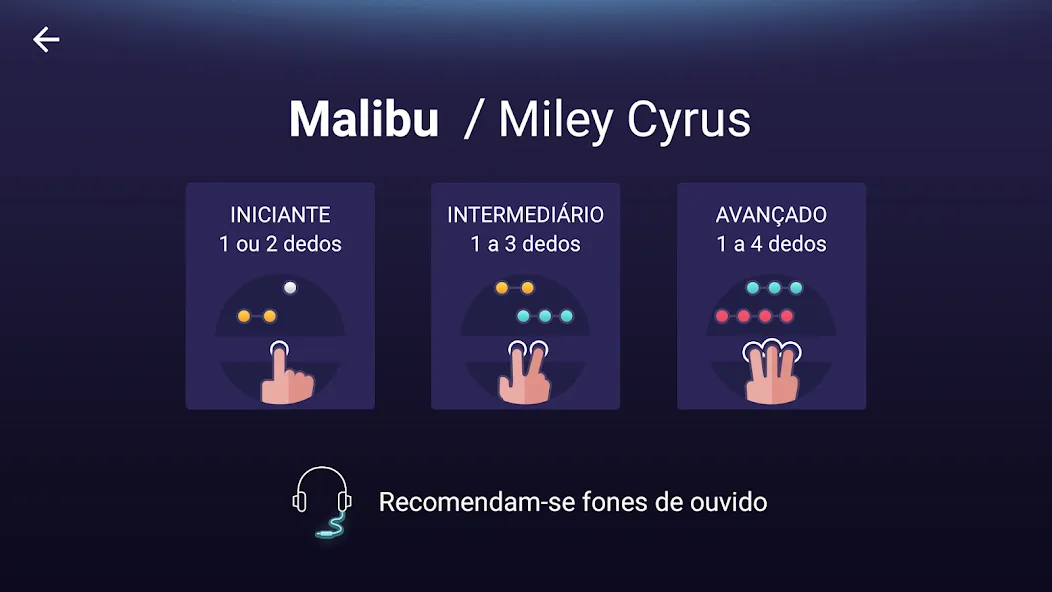 Malibu / Miley Cyrus

INICIANTE
1 ou 2 dedos

INTERMEDIÁRIO
1 a 3 dedos

AVANÇADO
1 a 4 dedos

Recomendam-se fones de ouvido